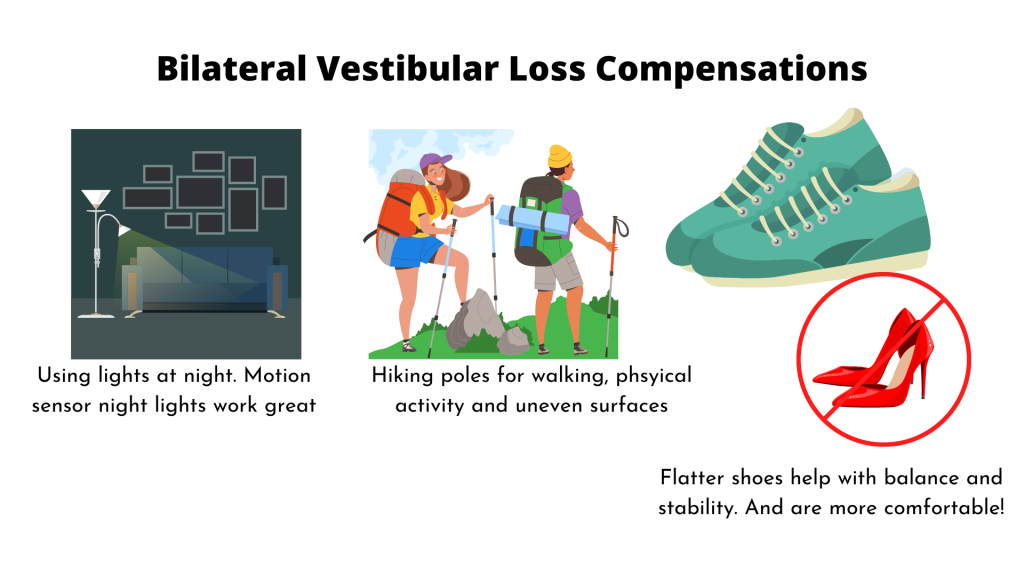 Bilateral Vestibular Loss Compensations

Using lights at night. Motion sensor night lights work great

Hiking poles for walking, phsyical activity and uneven surfaces

Flatter shoes help with balance and stability. And are more comfortable!